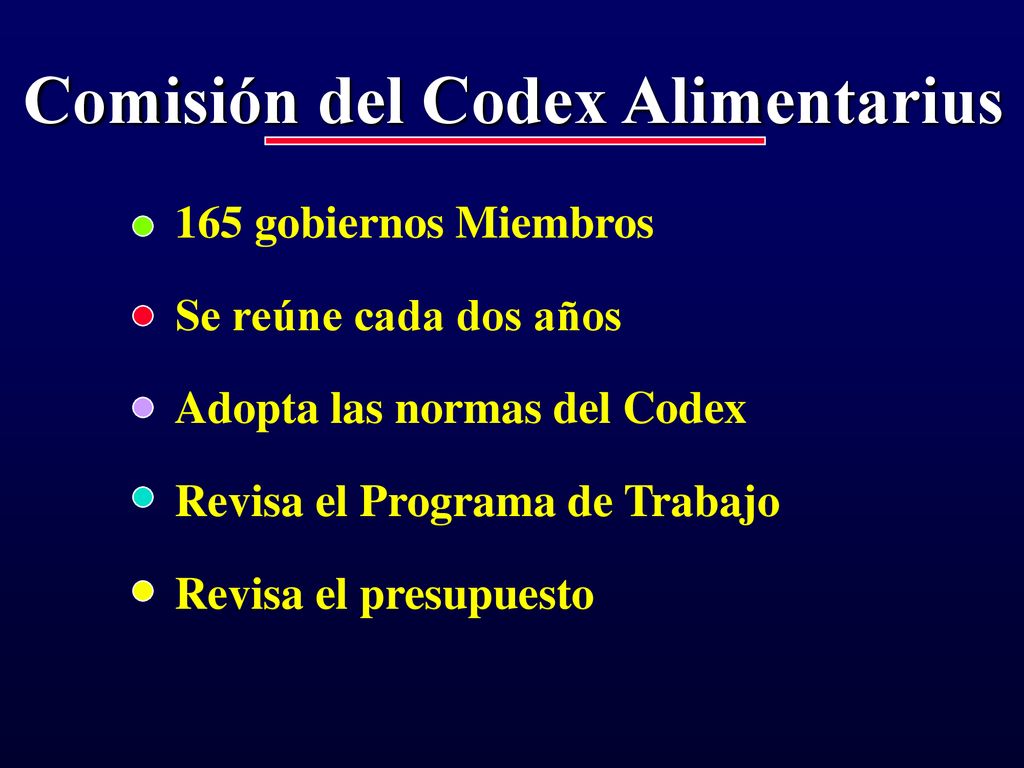 Comisión del Codex Alimentarius

165 gobiernos Miembros

Se reúne cada dos años

Adopta las normas del Codex

Revisa el Programa de Trabajo

Revisa el presupuesto